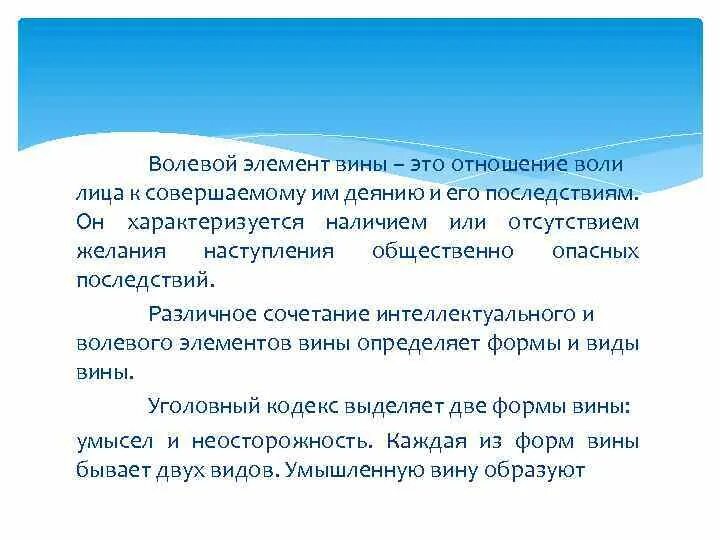 Волевой элемент вины – это отношение воли лица к совершаемому им деянию и его последствиям. Он характеризуется наличием или отсутствием желания наступления общественно опасных последствий.

Различное сочетание интеллектуального и волевого элементов вины определяет формы и виды вины.

Уголовный кодекс выделяет две формы вины:

умысел и неосторожность. Каждая из форм вины бывает двух видов. Умышленную вину образуют